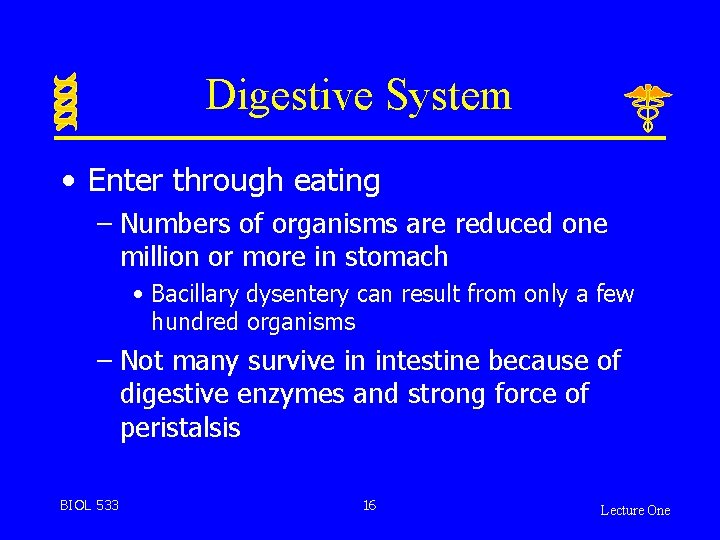 Digestive System

• Enter through eating
  – Numbers of organisms are reduced one million or more in stomach
    • Bacillary dysentery can result from only a few hundred organisms
  – Not many survive in intestine because of digestive enzymes and strong force of peristalsis

BIOL 533

16

Lecture One